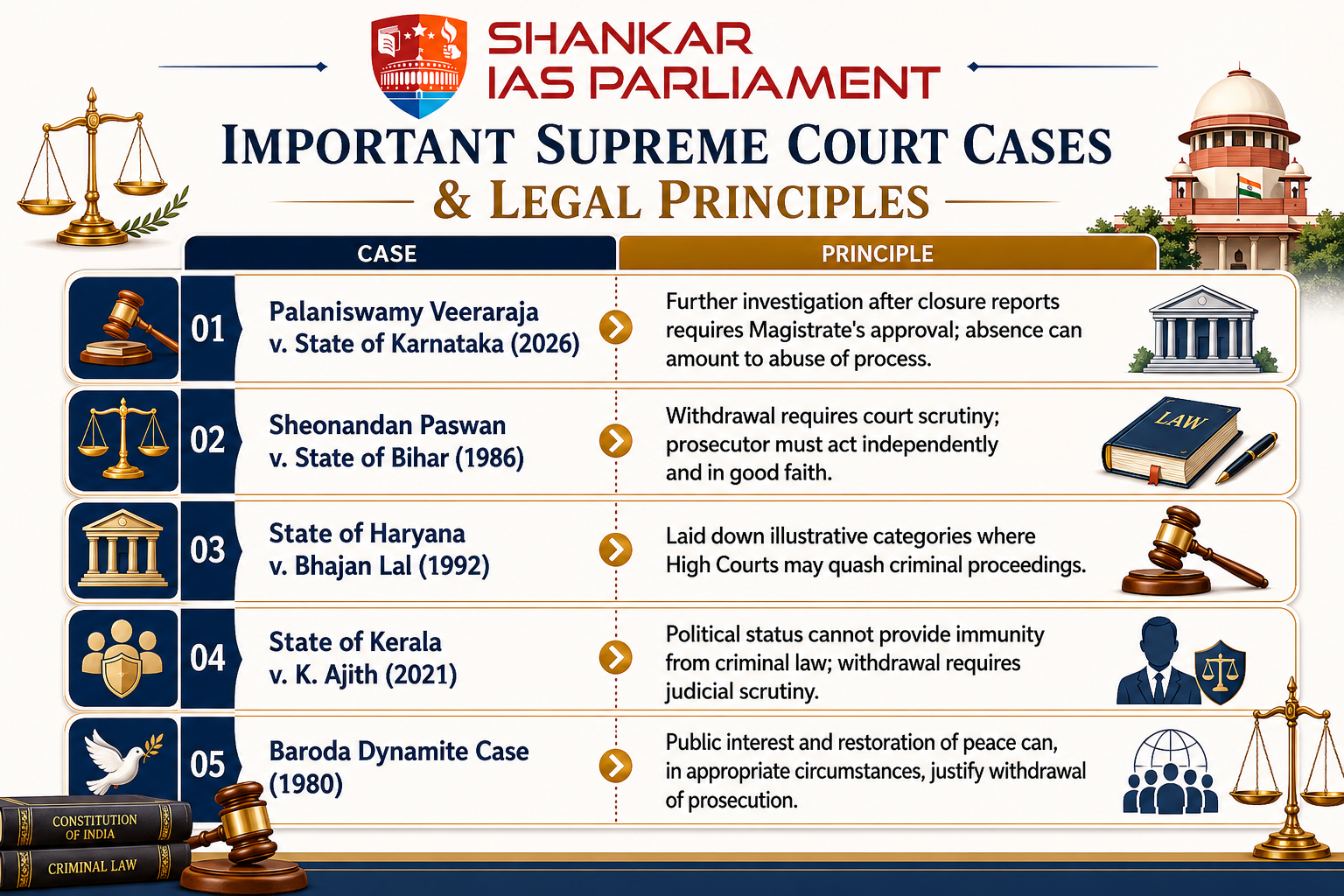 SHANKAR IAS PARLIAMENT

IMPORTANT SUPREME COURT CASES & LEGAL PRINCIPLES

| | CASE | PRINCIPLE |
|---|---|---|
| 01 | Palaniswamy Veeraraja v. State of Karnataka (2026) | Further investigation after closure reports requires Magistrate's approval; absence can amount to abuse of process. |
| 02 | Sheonandan Paswan v. State of Bihar (1986) | Withdrawal requires court scrutiny; prosecutor must act independently and in good faith. |
| 03 | State of Haryana v. Bhajan Lal (1992) | Laid down illustrative categories where High Courts may quash criminal proceedings. |
| 04 | State of Kerala v. K. Ajith (2021) | Political status cannot provide immunity from criminal law; withdrawal requires judicial scrutiny. |
| 05 | Baroda Dynamite Case (1980) | Public interest and restoration of peace can, in appropriate circumstances, justify withdrawal of prosecution. |

LAW

CONSTITUTION OF INDIA

CRIMINAL LAW